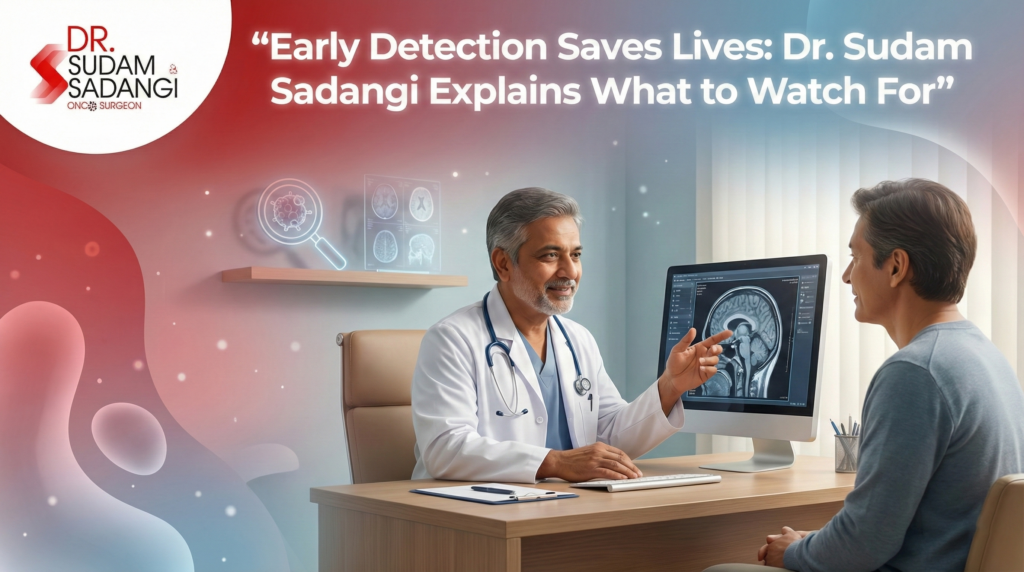 DR.
SUDAM
SADANGI
ONCO SURGEON

"Early Detection Saves Lives: Dr. Sudam Sadangi Explains What to Watch For"